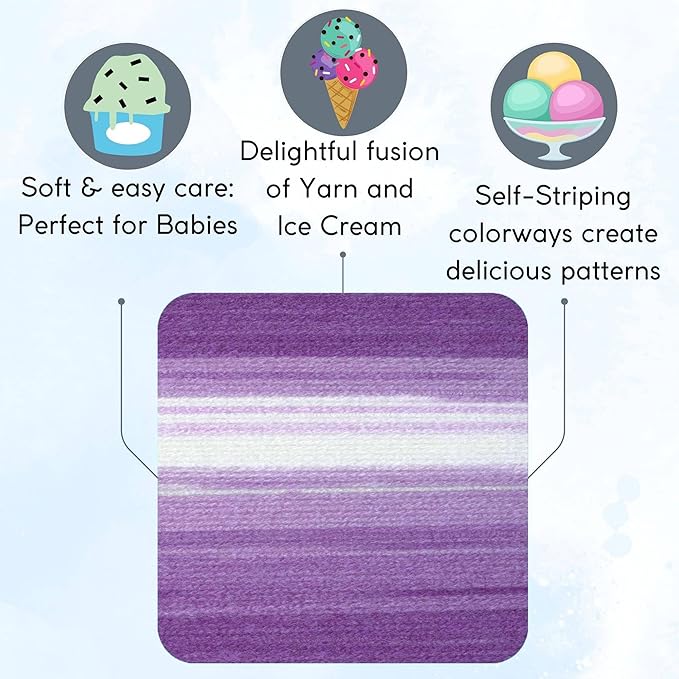 Soft & easy care: Perfect for Babies

Delightful fusion of Yarn and Ice Cream

Self-Striping colorways create delicious patterns